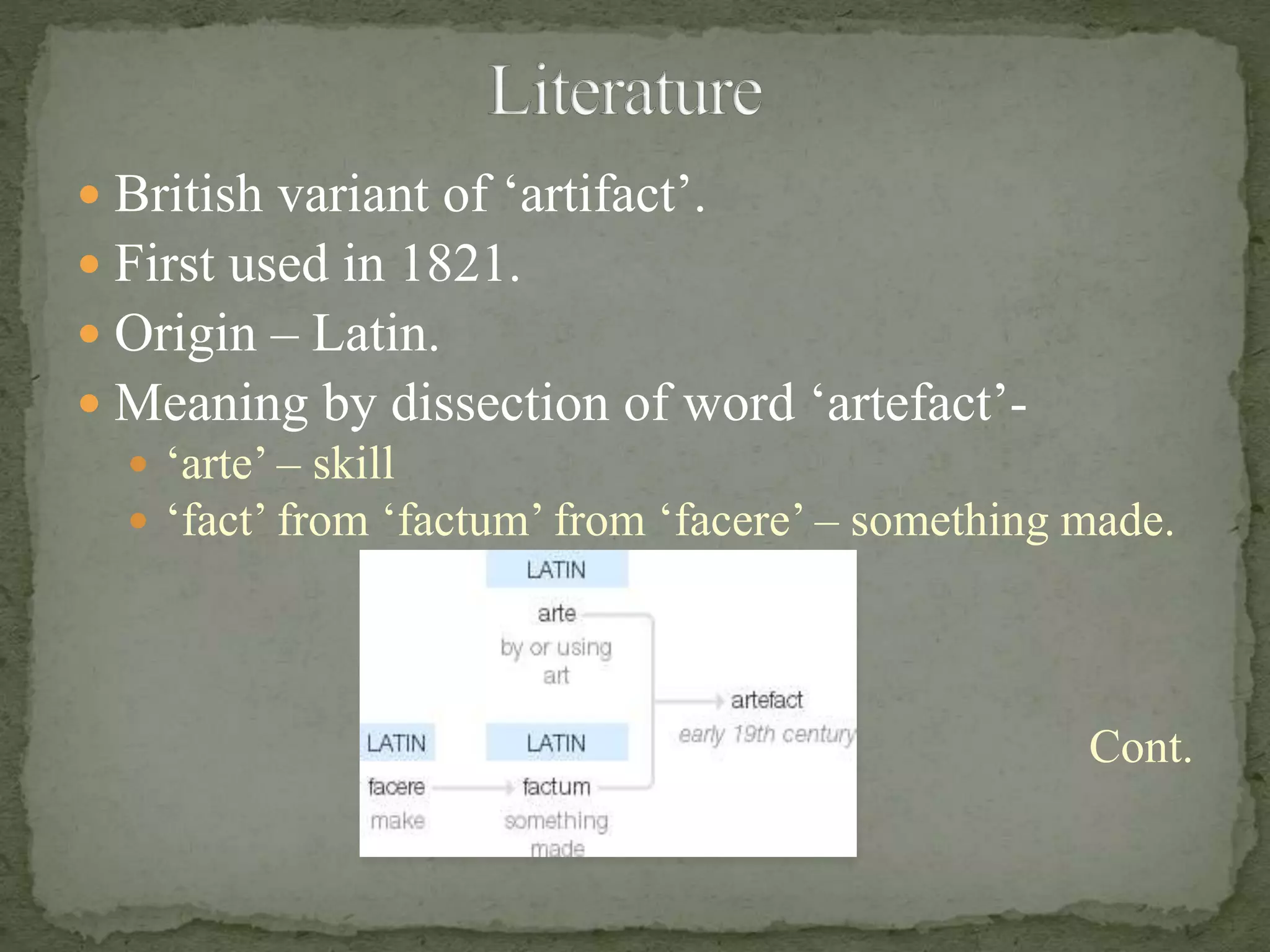 Literature

British variant of ‘artifact’.
First used in 1821.
Origin – Latin.
Meaning by dissection of word ‘artefact’-
‘arte’ – skill
‘fact’ from ‘factum’ from ‘facere’ – something made.

LATIN
arte
by or using art

LATIN
facere
make

LATIN
factum
something made

artefact
early 19th century

Cont.